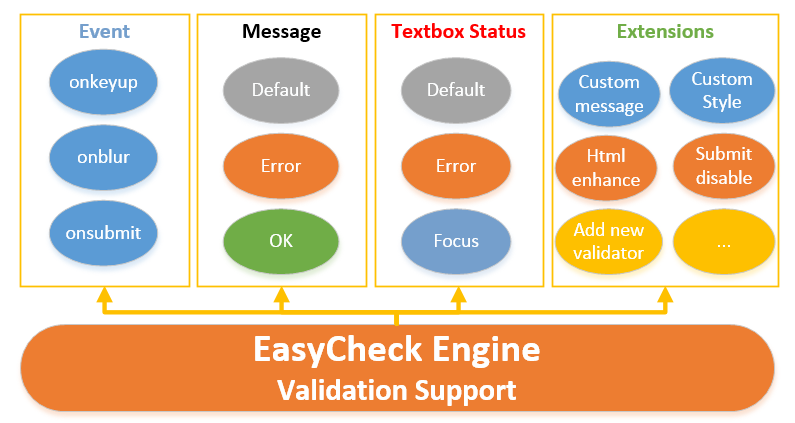 Event

onkeyup

onblur

onsubmit

Message

Default

Error

OK

Textbox Status

Default

Error

Focus

Extensions

Custom message

Custom Style

Html enhance

Submit disable

Add new validator

...

EasyCheck Engine

Validation Support